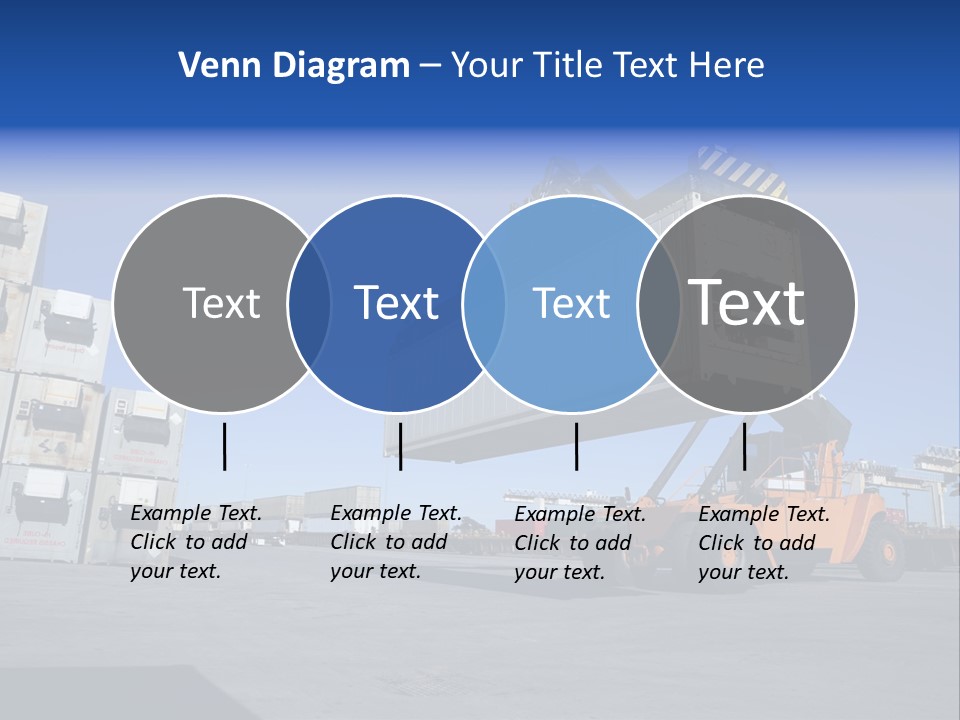 Venn Diagram – Your Title Text Here

Text

Text

Text

Text

Example Text. Click to add your text.

Example Text. Click to add your text.

Example Text. Click to add your text.

Example Text. Click to add your text.